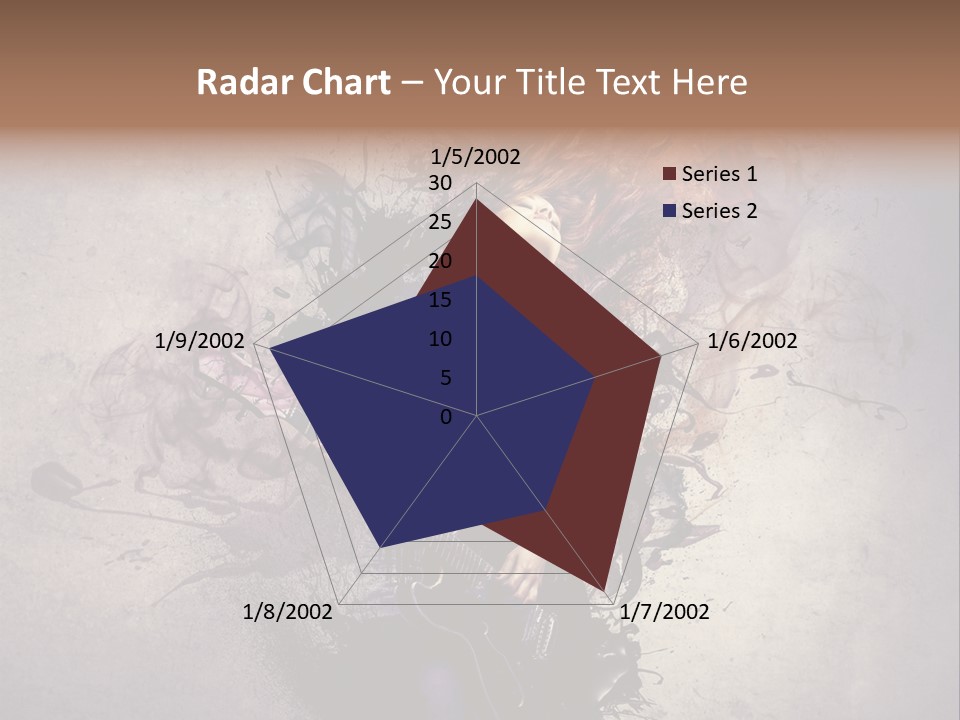 Radar Chart – Your Title Text Here

1/5/2002
30
25
20
15
10
5
0
1/6/2002
1/7/2002
1/8/2002
1/9/2002

Series 1
Series 2